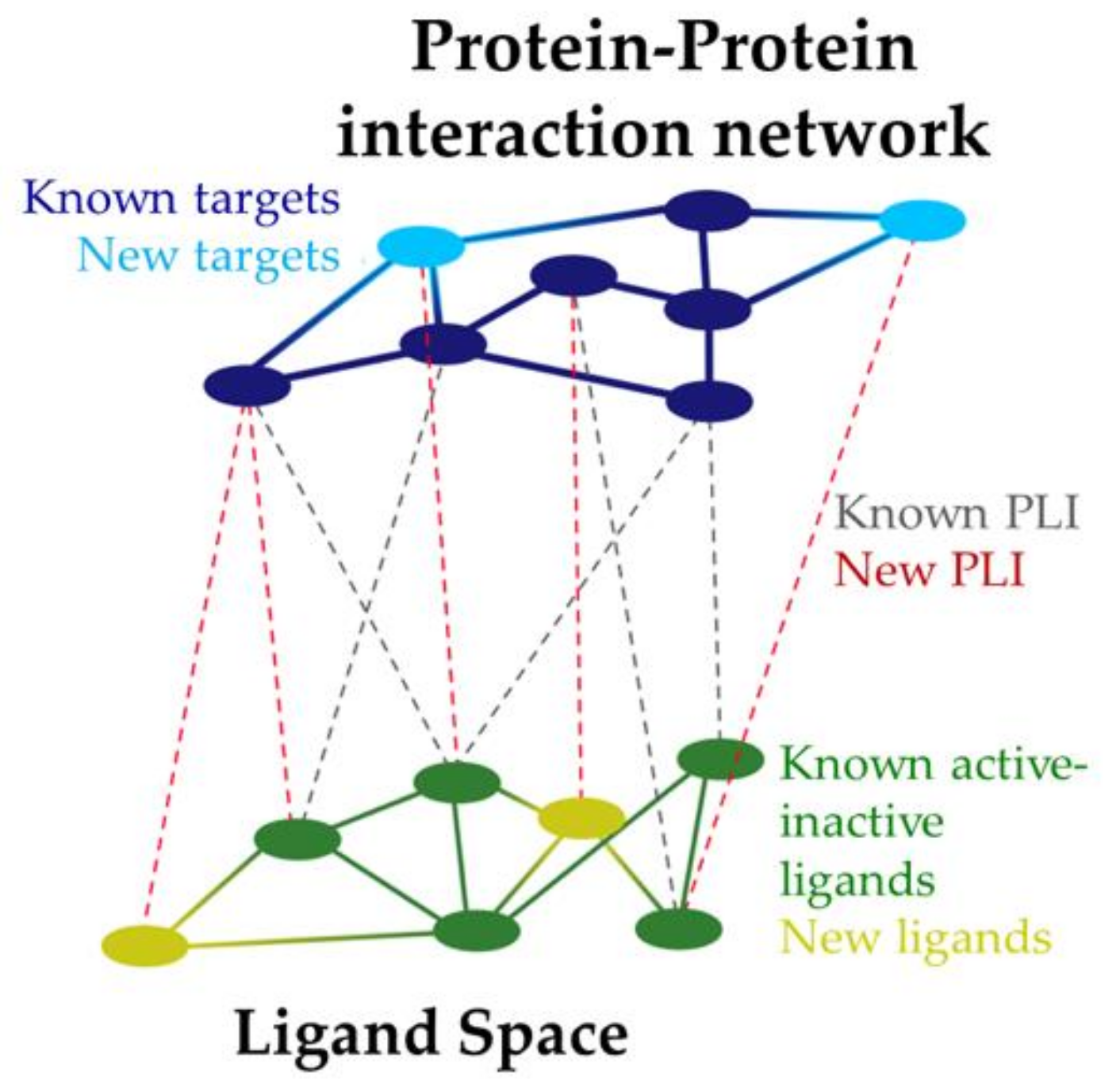 Protein-Protein interaction network

Known targets
New targets

Known PLI
New PLI

Known active-inactive ligands
New ligands

Ligand Space